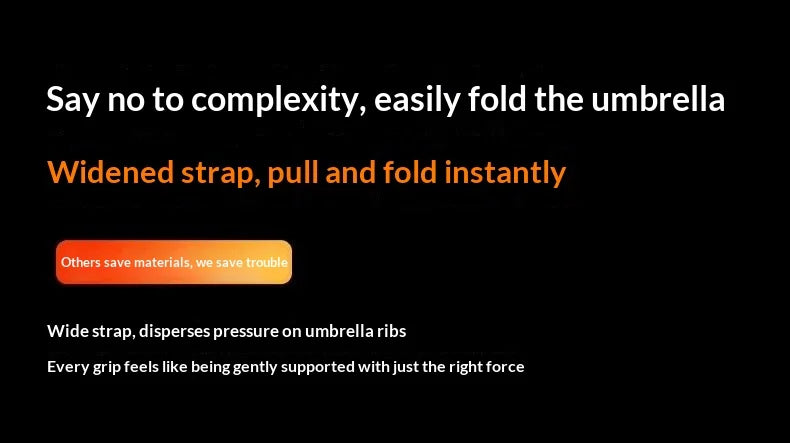 Say no to complexity, easily fold the umbrella

Widened strap, pull and fold instantly

Others save materials, we save trouble

Wide strap, disperses pressure on umbrella ribs

Every grip feels like being gently supported with just the right force